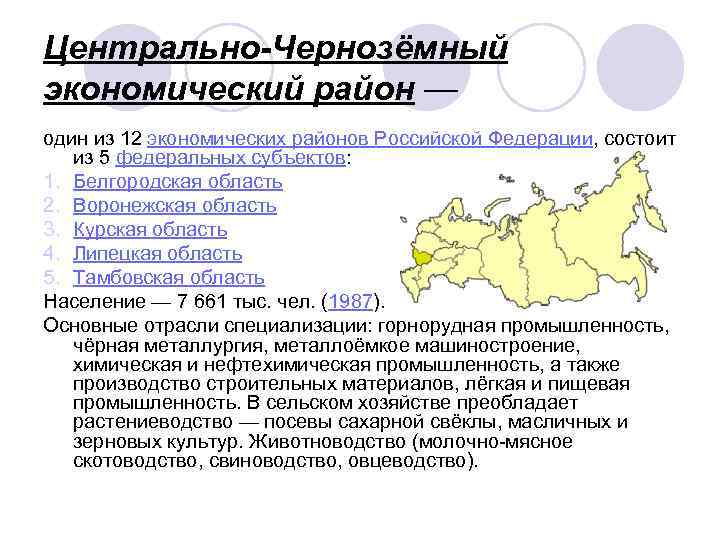 Центрально-Чернозёмный экономический район —

один из 12 экономических районов Российской Федерации, состоит из 5 федеральных субъектов:
1. Белгородская область
2. Воронежская область
3. Курская область
4. Липецкая область
5. Тамбовская область
Население — 7 661 тыс. чел. (1987).
Основные отрасли специализации: горнорудная промышленность, чёрная металлургия, металлоёмкое машиностроение, химическая и нефтехимическая промышленность, а также производство строительных материалов, лёгкая и пищевая промышленность. В сельском хозяйстве преобладает растениеводство — посевы сахарной свёклы, масличных и зерновых культур. Животноводство (молочно-мясное скотоводство, свиноводство, овцеводство).